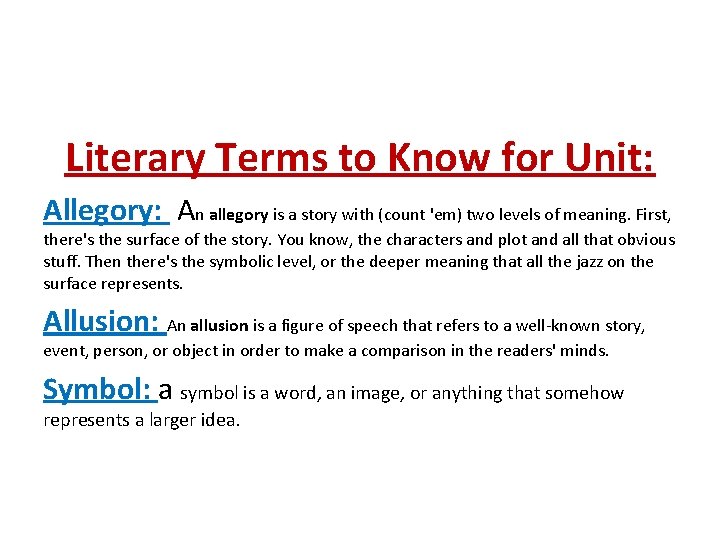 Literary Terms to Know for Unit:

Allegory: An allegory is a story with (count 'em) two levels of meaning. First, there's the surface of the story. You know, the characters and plot and all that obvious stuff. Then there's the symbolic level, or the deeper meaning that all the jazz on the surface represents.

Allusion: An allusion is a figure of speech that refers to a well-known story, event, person, or object in order to make a comparison in the readers' minds.

Symbol: a symbol is a word, an image, or anything that somehow represents a larger idea.